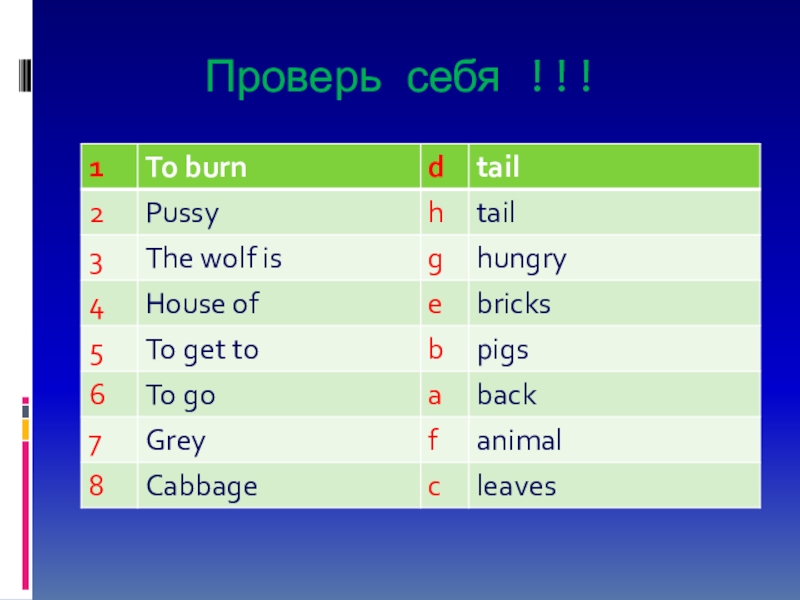 Проверь себя !!!

| 1 | To burn | d | tail |
|---|---|---|---|
| 2 | Pussy | h | tail |
| 3 | The wolf is | g | hungry |
| 4 | House of | e | bricks |
| 5 | To get to | b | pigs |
| 6 | To go | a | back |
| 7 | Grey | f | animal |
| 8 | Cabbage | c | leaves |